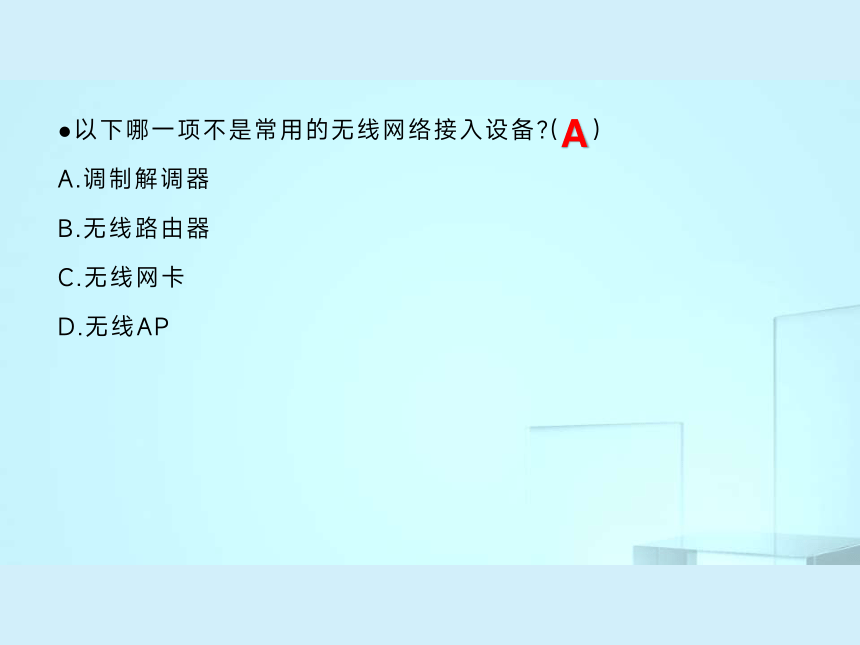 ●以下哪一项不是常用的无线网络接入设备?( A )

A.调制解调器

B.无线路由器

C.无线网卡

D.无线AP